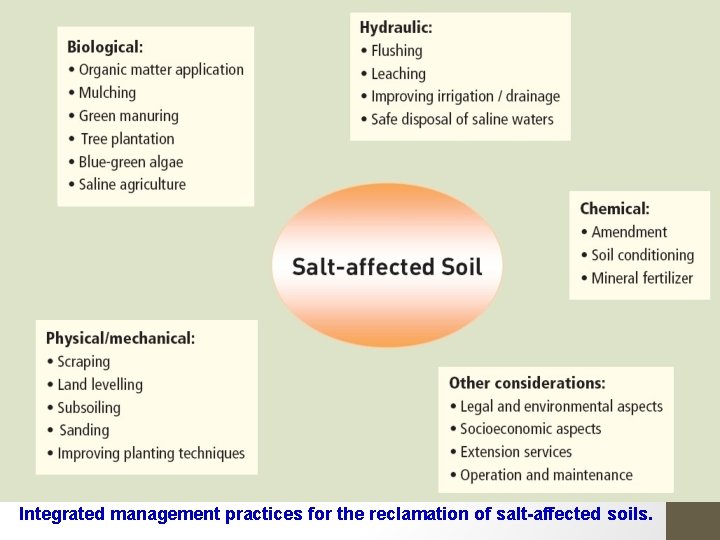 Biological:
• Organic matter application
• Mulching
• Green manuring
• Tree plantation
• Blue-green algae
• Saline agriculture

Hydraulic:
• Flushing
• Leaching
• Improving irrigation / drainage
• Safe disposal of saline waters

Salt-affected Soil

Chemical:
• Amendment
• Soil conditioning
• Mineral fertilizer

Physical/mechanical:
• Scraping
• Land levelling
• Subsoiling
• Sanding
• Improving planting techniques

Other considerations:
• Legal and environmental aspects
• Socioeconomic aspects
• Extension services
• Operation and maintenance

Integrated management practices for the reclamation of salt-affected soils.